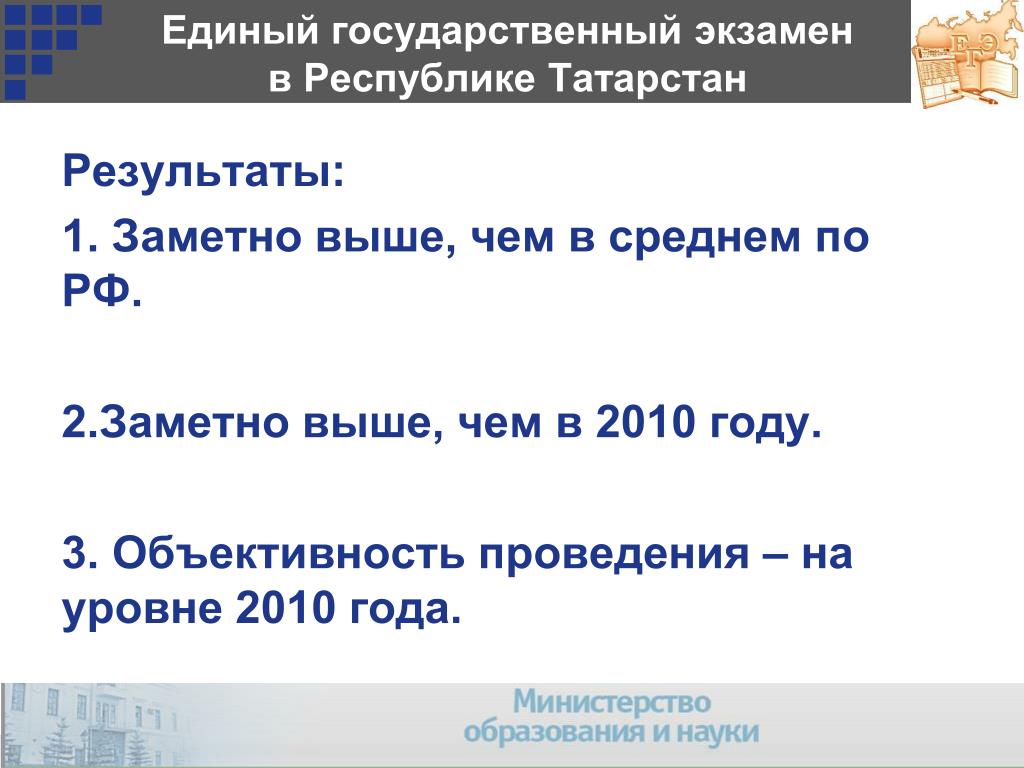 Единый государственный экзамен в Республике Татарстан

ЕГЭ

Результаты:

1. Заметно выше, чем в среднем по РФ.

2.Заметно выше, чем в 2010 году.

3. Объективность проведения – на уровне 2010 года.

Министерство образования и науки